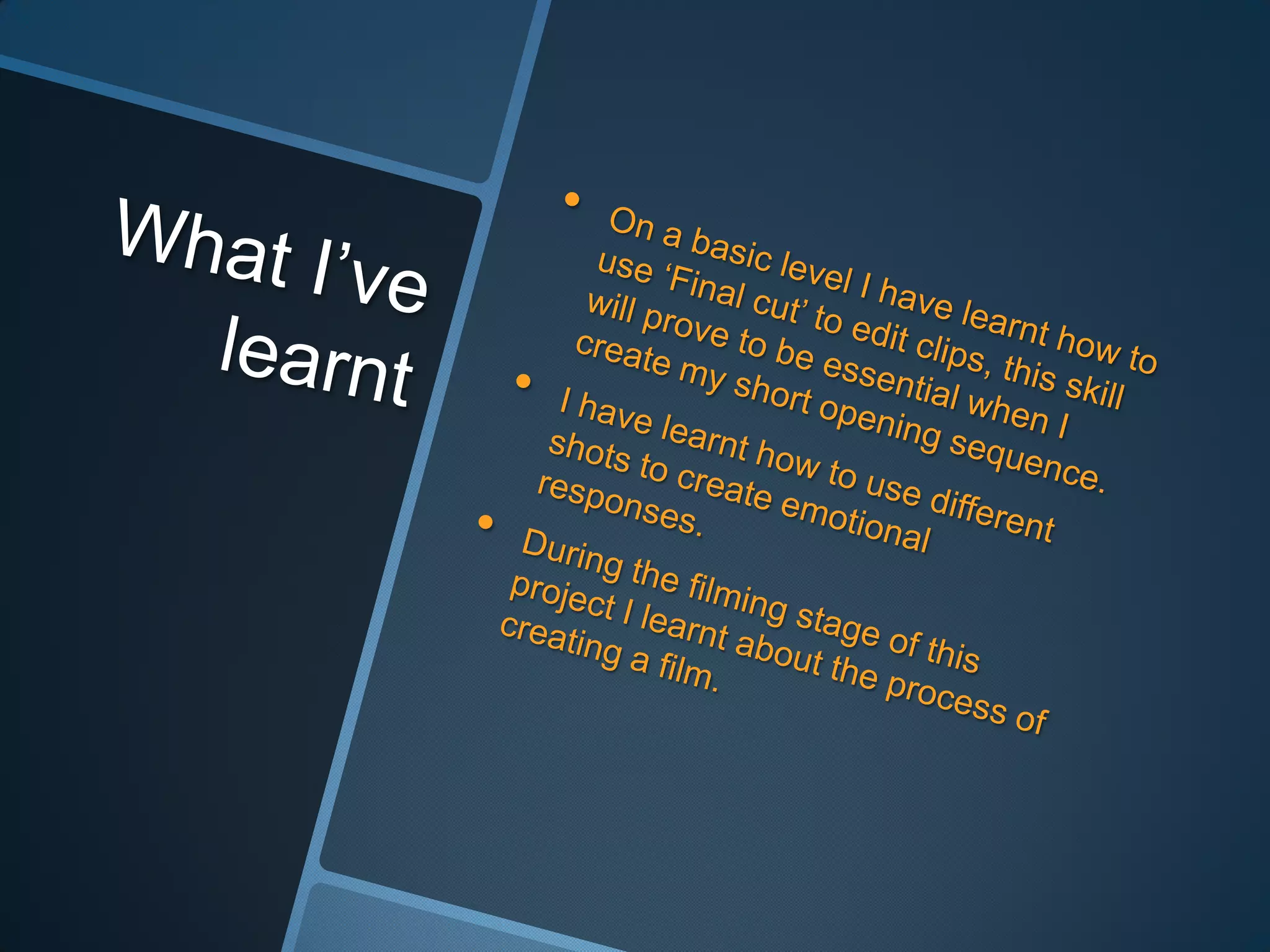 What I’ve learnt

• On a basic level I have learnt how to use ‘Final cut’ to edit clips, this skill will prove to be essential when I create my short opening sequence.
• I have learnt how to use different shots to create emotional responses.
• During the filming stage of this project I learnt about the process of creating a film.